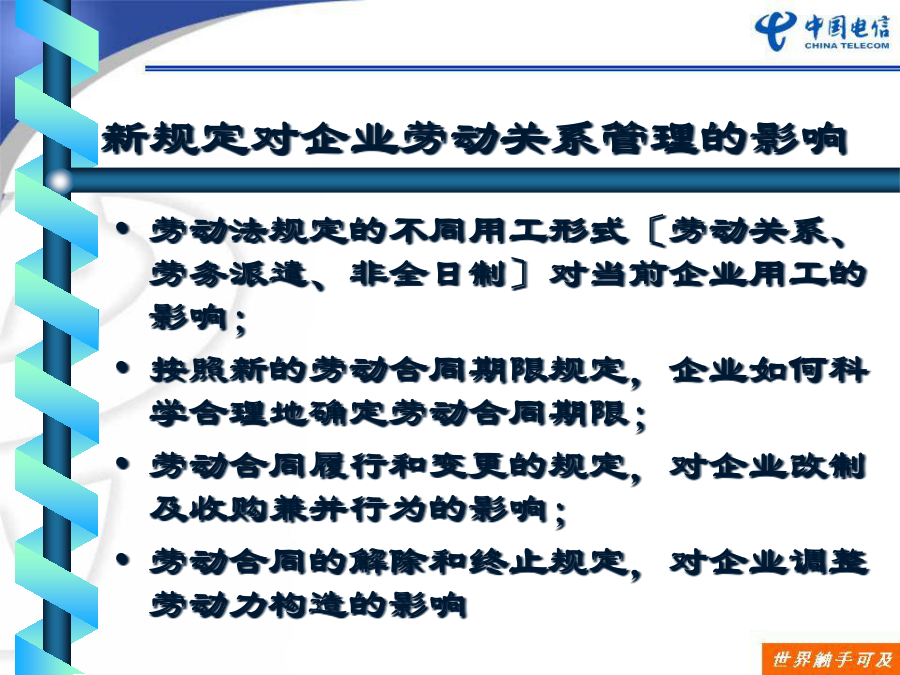 中国电信
CHINA TELECOM

新规定对企业劳动关系管理的影响

• 劳动法规定的不同用工形式〔劳动关系、劳务派遣、非全日制〕对当前企业用工的影响；
• 按照新的劳动合同期限规定，企业如何科学合理地确定劳动合同期限；
• 劳动合同履行和变更的规定，对企业改制及收购兼并行为的影响；
• 劳动合同的解除和终止规定，对企业调整劳动力构造的影响

世界触手可及